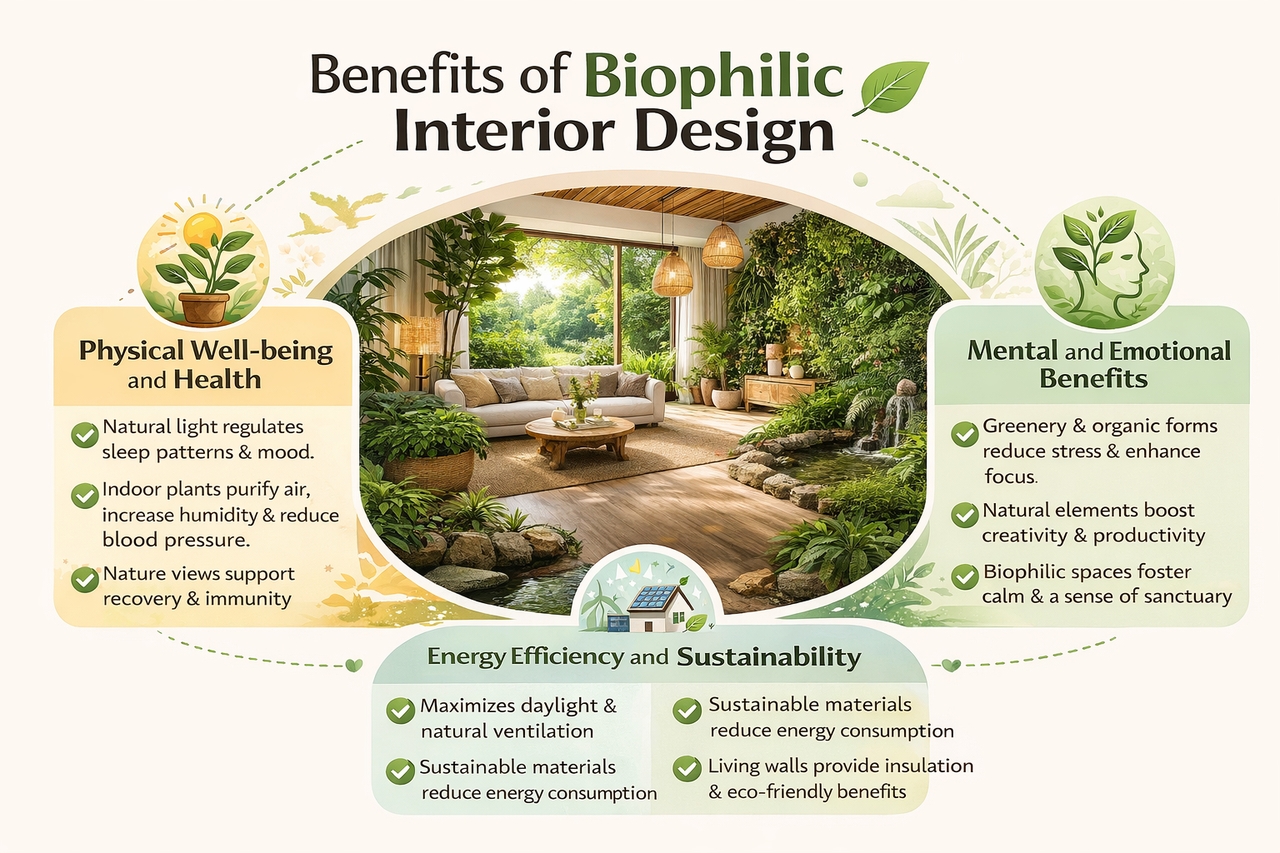 Benefits of Biophilic Interior Design

Physical Well-being and Health

Natural light regulates sleep patterns & mood.

Indoor plants purify air, increase humidity & reduce blood pressure.

Nature views support recovery & immunity

Mental and Emotional Benefits

Greenery & organic forms reduce stress & enhance focus.

Natural elements boost creativity & productivity

Biophilic spaces foster calm & a sense of sanctuary

Energy Efficiency and Sustainability

Maximizes daylight & natural ventilation

Sustainable materials reduce energy consumption

Sustainable materials reduce energy consumption

Living walls provide insulation & eco-friendly benefits